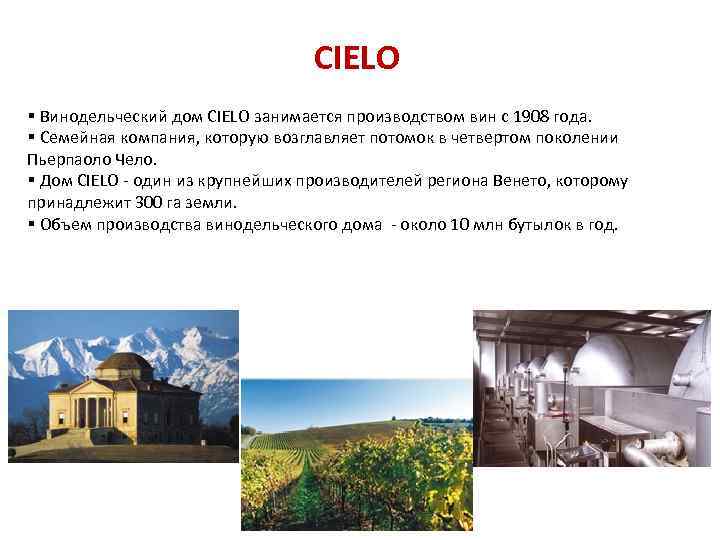 CIELO

▪ Винодельческий дом CIELO занимается производством вин с 1908 года.
▪ Семейная компания, которую возглавляет потомок в четвертом поколении Пьерпаоло Чело.
▪ Дом CIELO - один из крупнейших производителей региона Венето, которому принадлежит 300 га земли.
▪ Объем производства винодельческого дома - около 10 млн бутылок в год.